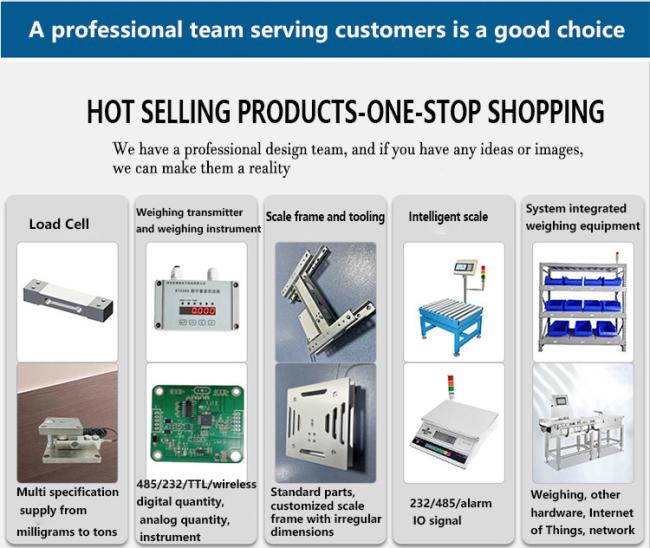 A professional team serving customers is a good choice

HOT SELLING PRODUCTS-ONE-STOP SHOPPING

We have a professional design team, and if you have any ideas or images, we can make them a reality

Load Cell

Multi specification supply from milligrams to tons

Weighing transmitter and weighing instrument

485/232/TTL/wireless digital quantity, analog quantity, instrument

Scale frame and tooling

Standard parts, customized scale frame with irregular dimensions

Intelligent scale

232/485/alarm IO signal

System integrated weighing equipment

Weighing, other hardware, Internet of Things, network